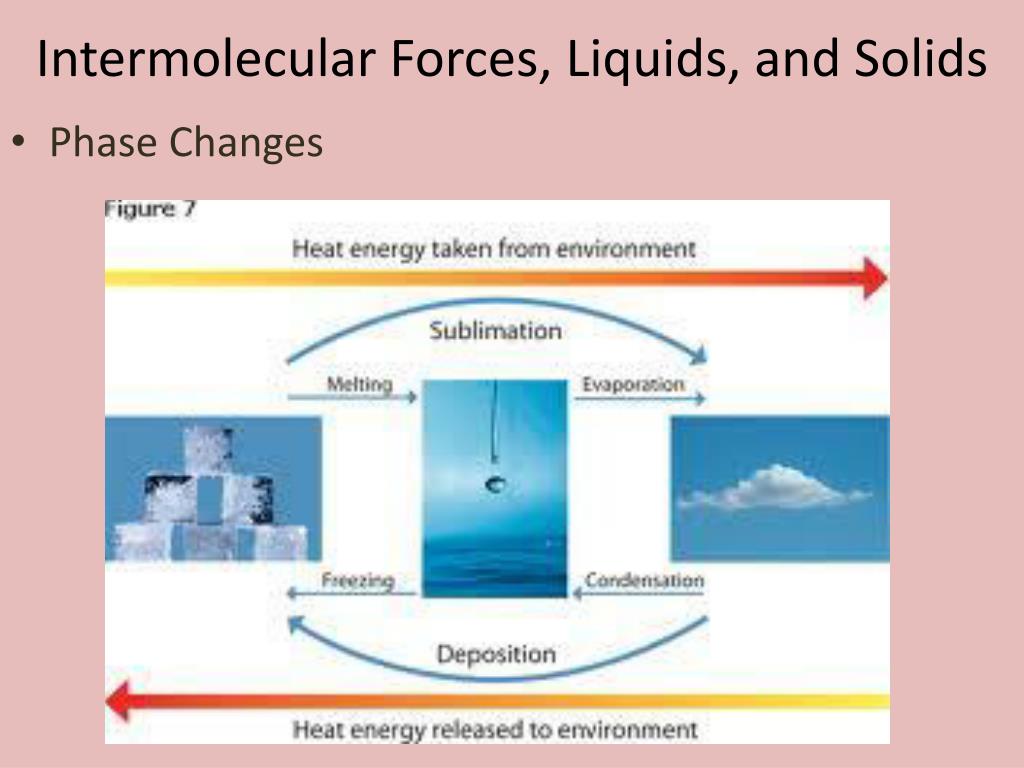 Intermolecular Forces, Liquids, and Solids

• Phase Changes

Figure 7

Heat energy taken from environment

Sublimation

Melting

Evaporation

Freezing

Condensation

Deposition

Heat energy released to environment